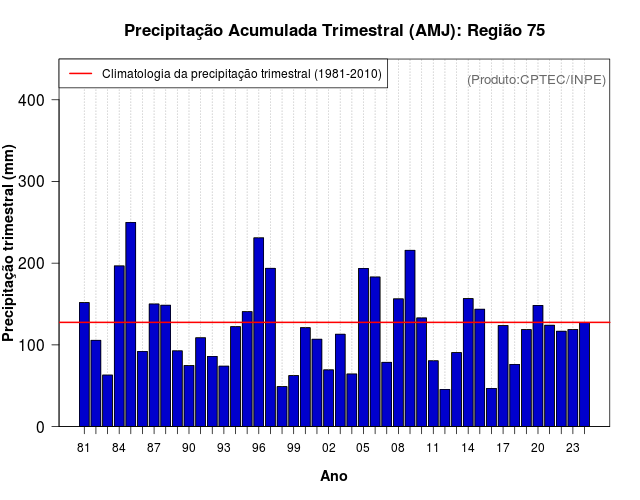 Precipitação Acumulada Trimestral (AMJ): Região 75

Climatologia da precipitação trimestral (1981-2010)

(Produto:CPTEC/INPE)

Precipitação trimestral (mm)

400
300
200
100
0

81 84 87 90 93 96 99 02 05 08 11 14 17 20 23

Ano